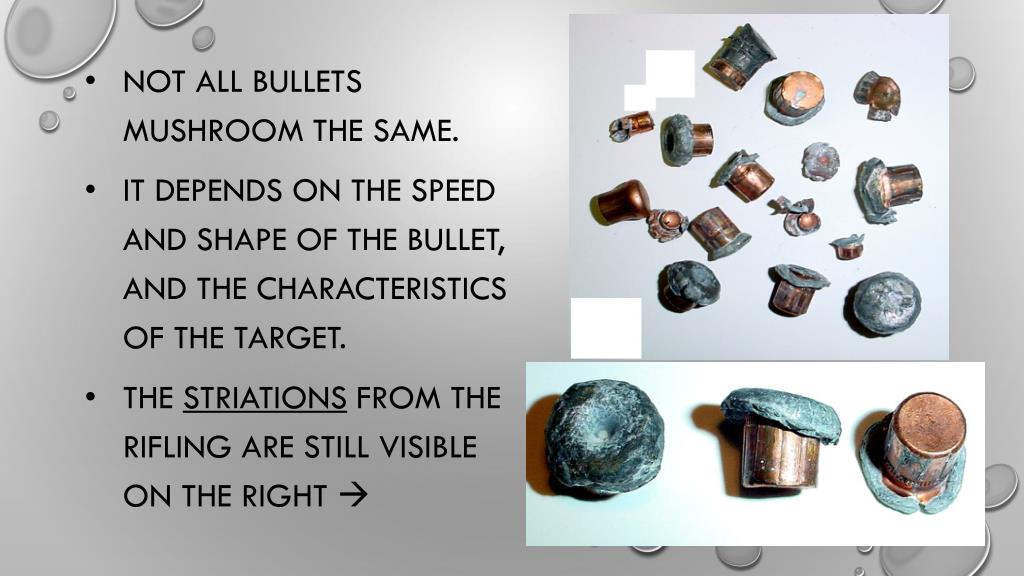 • NOT ALL BULLETS MUSHROOM THE SAME.

• IT DEPENDS ON THE SPEED AND SHAPE OF THE BULLET, AND THE CHARACTERISTICS OF THE TARGET.

• THE STRIATIONS FROM THE RIFLING ARE STILL VISIBLE ON THE RIGHT →